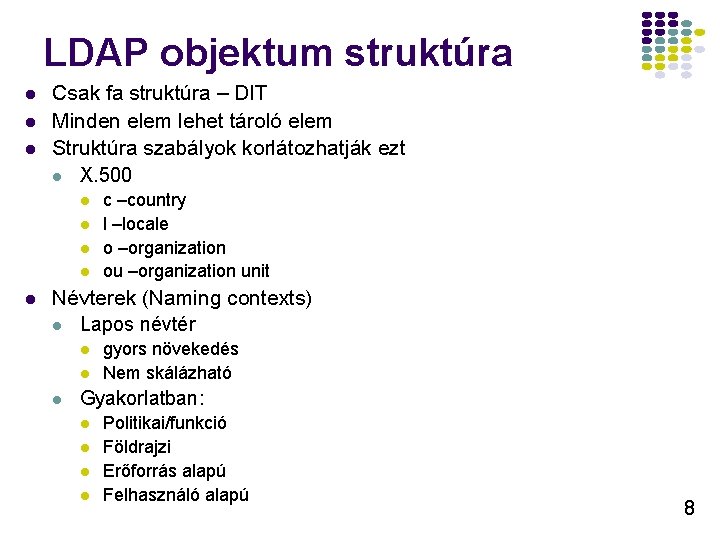 LDAP objektum struktúra

- Csak fa struktúra – DIT
- Minden elem lehet tároló elem
- Struktúra szabályok korlátozhatják ezt
  - X.500
    - c –country
    - l –locale
    - o –organization
    - ou –organization unit
- Névterek (Naming contexts)
  - Lapos névtér
    - gyors növekedés
    - Nem skálázható
  - Gyakorlatban:
    - Politikai/funkció
    - Földrajzi
    - Erőforrás alapú
    - Felhasználó alapú

8